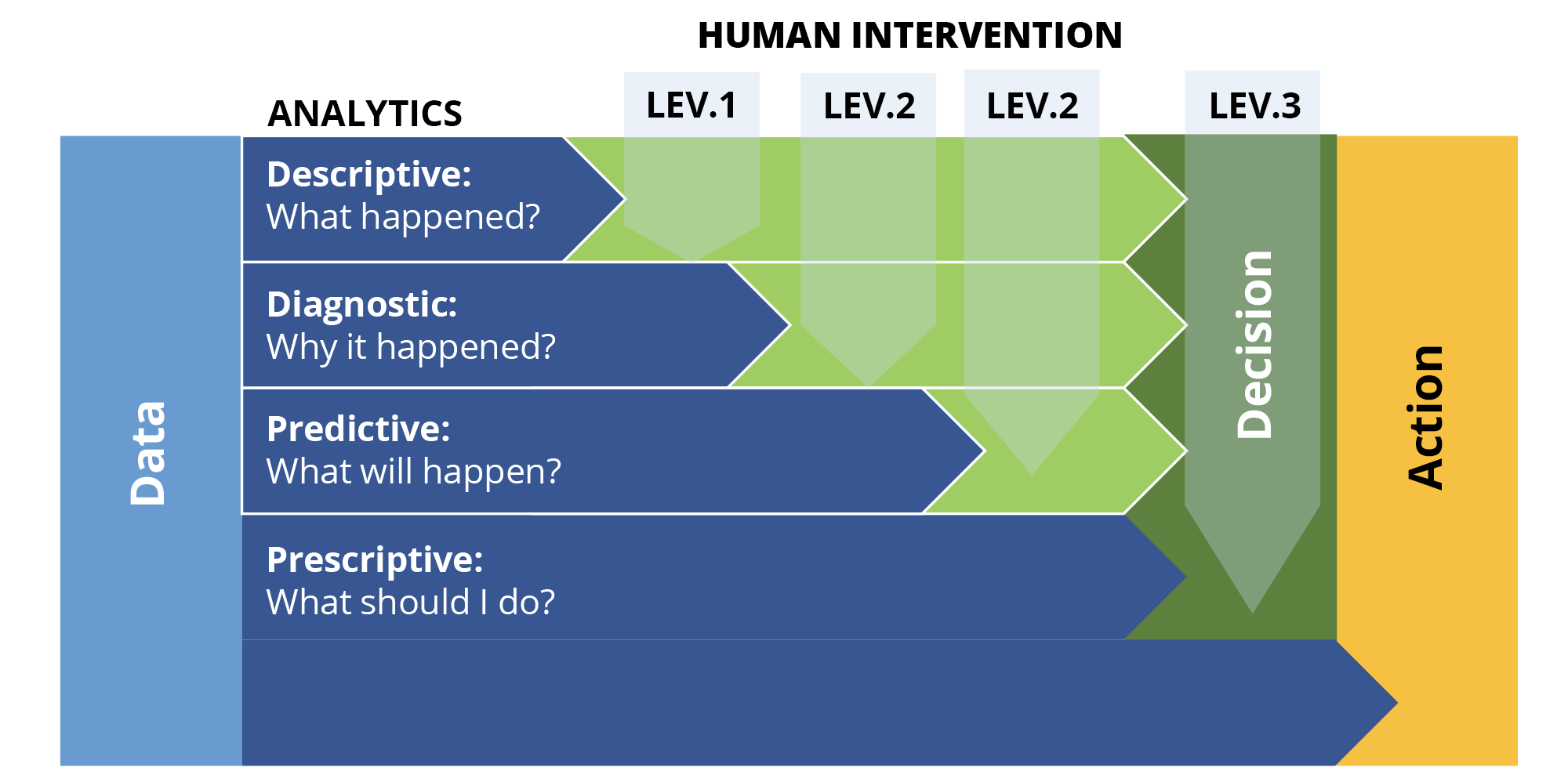 HUMAN INTERVENTION

ANALYTICS

LEV.1

LEV.2

LEV.2

LEV.3

Data

Descriptive:
What happened?

Diagnostic:
Why it happened?

Predictive:
What will happen?

Prescriptive:
What should I do?

Decision

Action